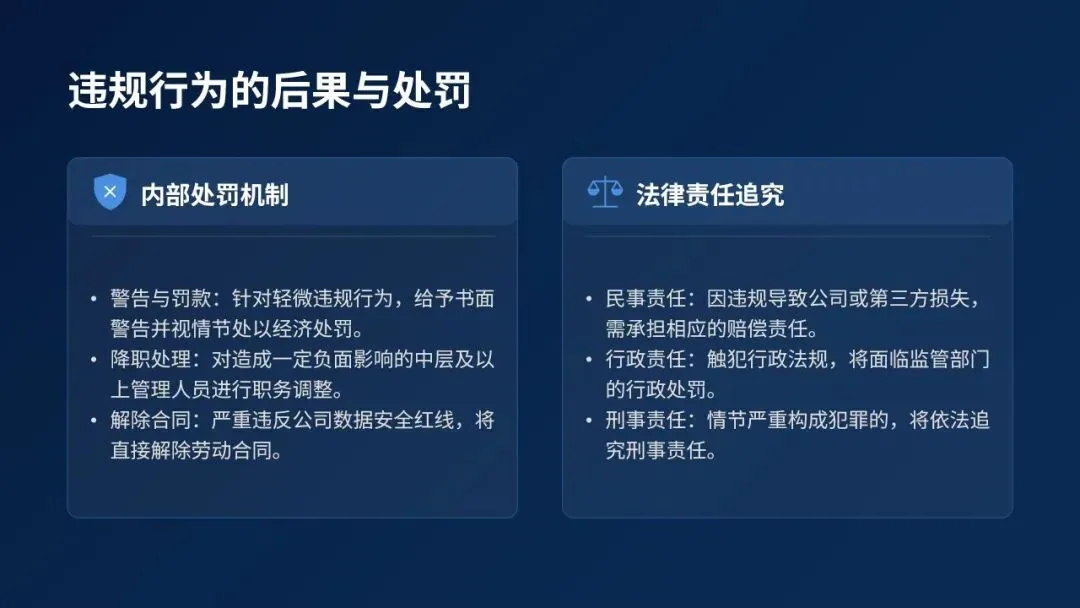 违规行为的后果与处罚

内部处罚机制

• 警告与罚款：针对轻微违规行为，给予书面警告并视情节处以经济处罚。
• 降职处理：对造成一定负面影响的中层及以上管理人员进行职务调整。
• 解除合同：严重违反公司数据安全红线，将直接解除劳动合同。

法律责任追究

• 民事责任：因违规导致公司或第三方损失，需承担相应的赔偿责任。
• 行政责任：触犯行政法规，将面临监管部门的行政处罚。
• 刑事责任：情节严重构成犯罪的，将依法追究刑事责任。